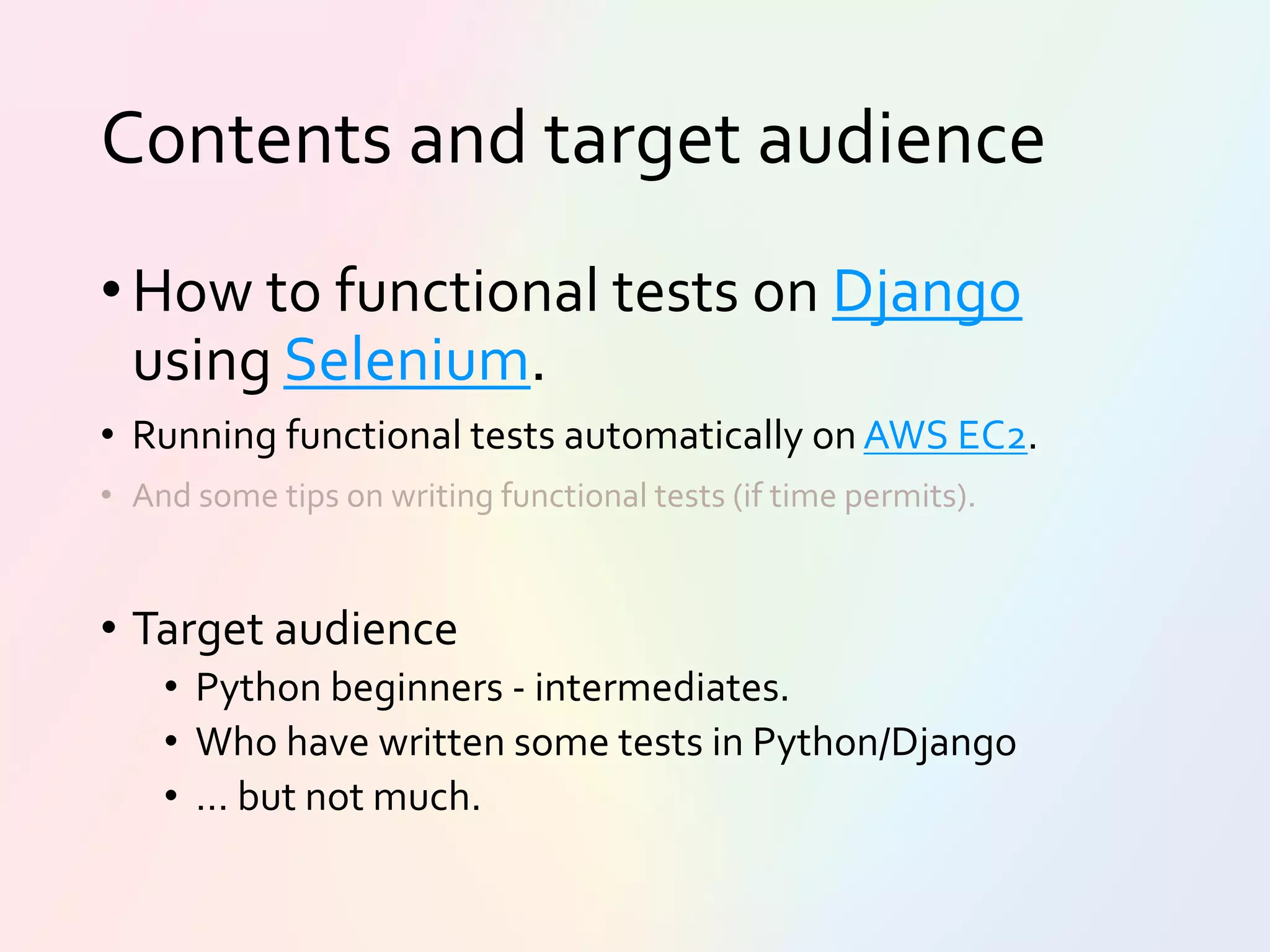 Contents and target audience

• How to functional tests on Django using Selenium.

• Running functional tests automatically on AWS EC2.

• And some tips on writing functional tests (if time permits).

• Target audience
  • Python beginners - intermediates.
  • Who have written some tests in Python/Django
  • ... but not much.